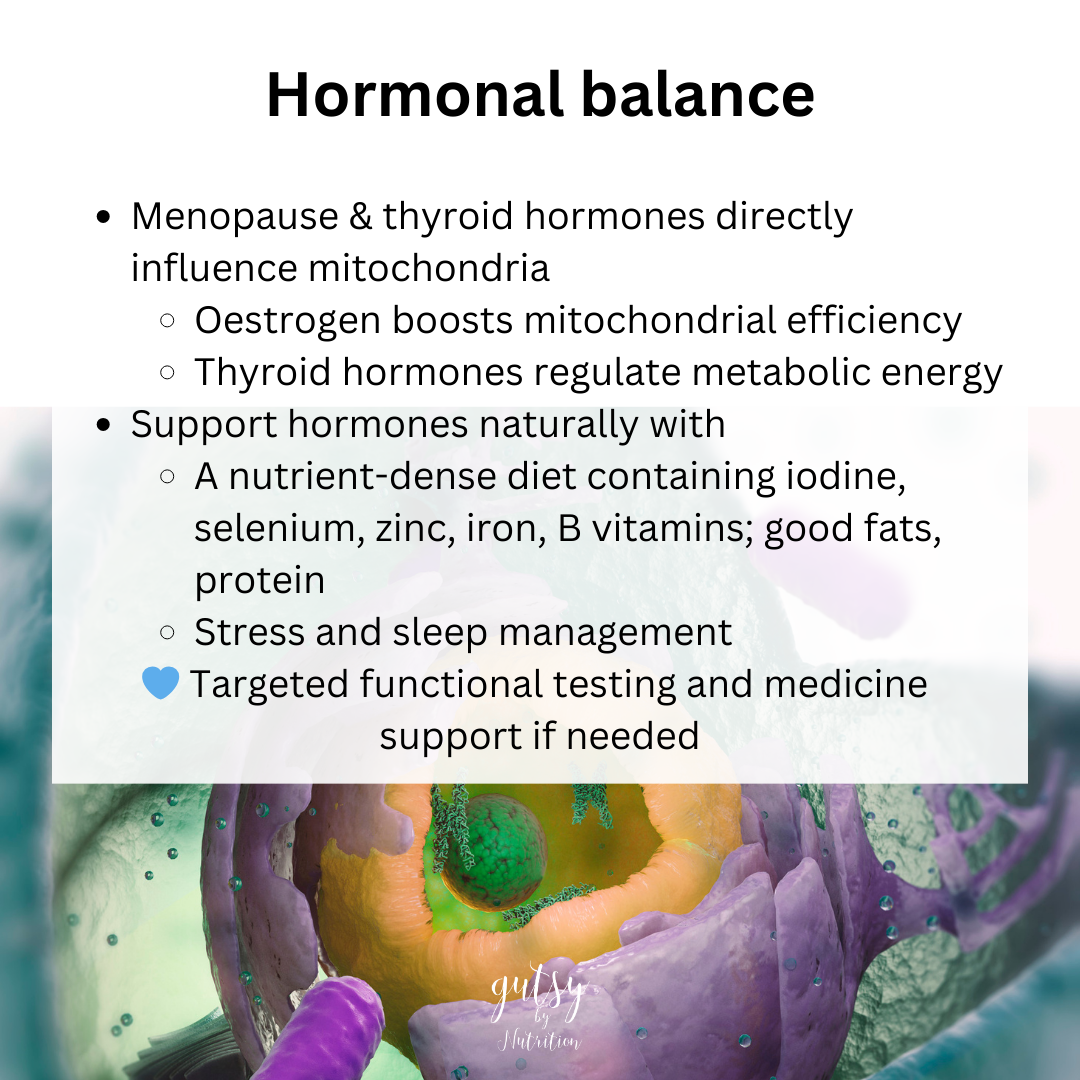 Hormonal balance

- Menopause & thyroid hormones directly influence mitochondria
  - Oestrogen boosts mitochondrial efficiency
  - Thyroid hormones regulate metabolic energy
- Support hormones naturally with
  - A nutrient-dense diet containing iodine, selenium, zinc, iron, B vitamins; good fats, protein
  - Stress and sleep management

💙 Targeted functional testing and medicine support if needed

gutsy by Nutrition